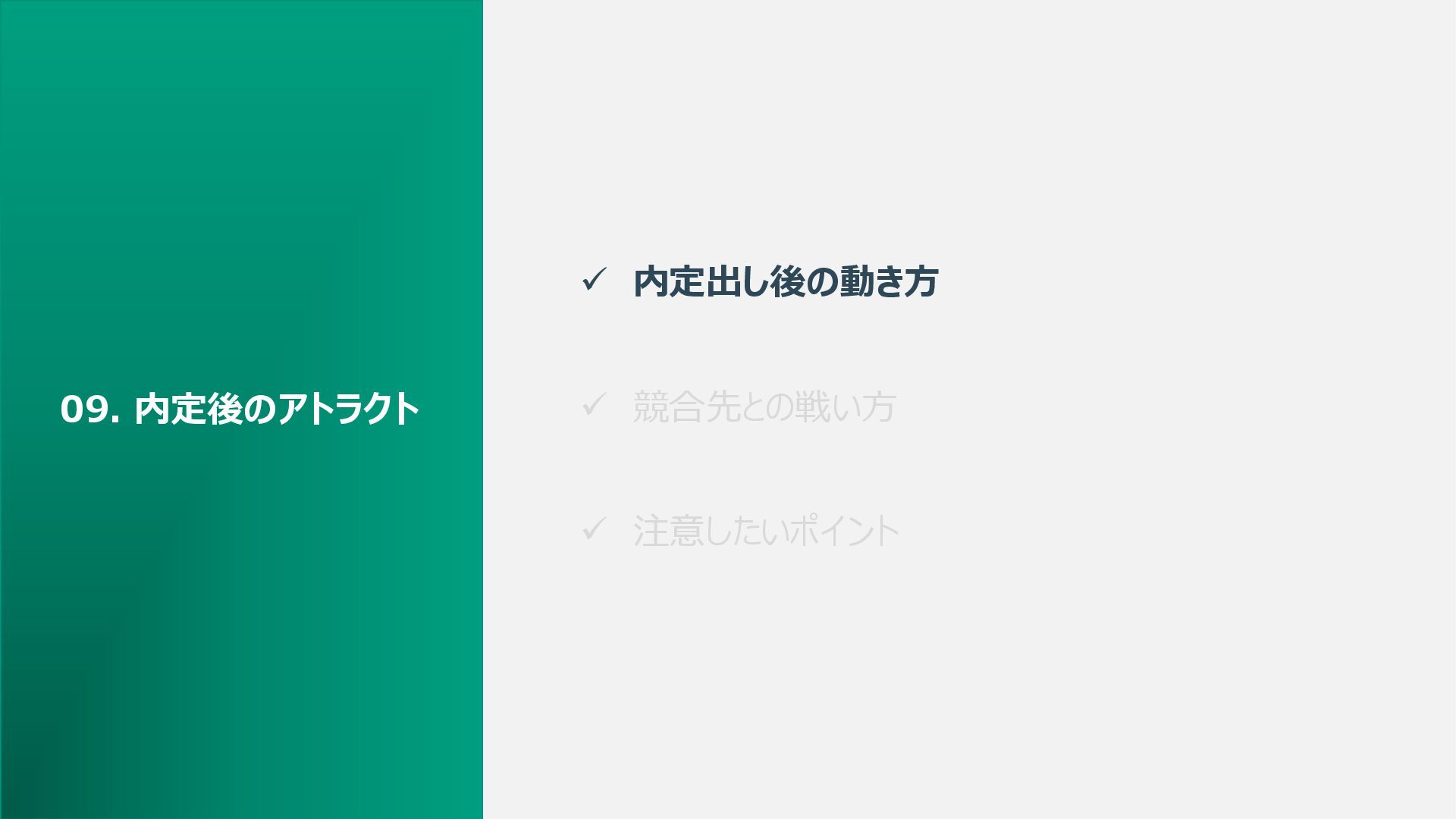 09. 内定後のアトラクト

✓ 内定出し後の動き方

✓ 競合先との戦い方

✓ 注意したいポイント